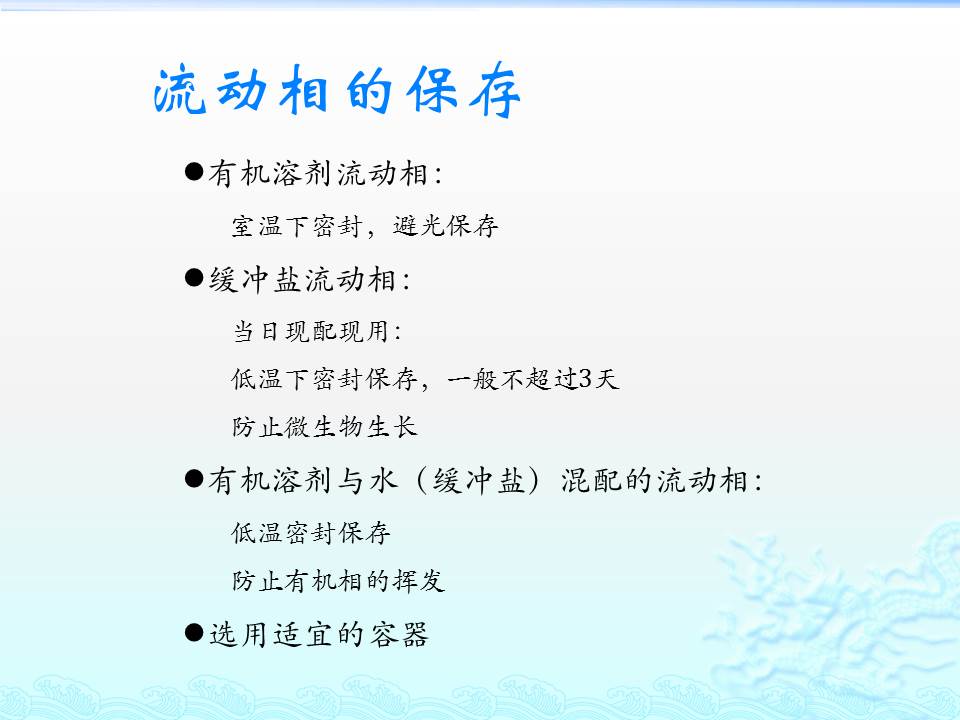 流动相的保存

●有机溶剂流动相：

室温下密封，避光保存

●缓冲盐流动相：

当日现配现用：

低温下密封保存，一般不超过3天

防止微生物生长

●有机溶剂与水（缓冲盐）混配的流动相：

低温密封保存

防止有机相的挥发

●选用适宜的容器